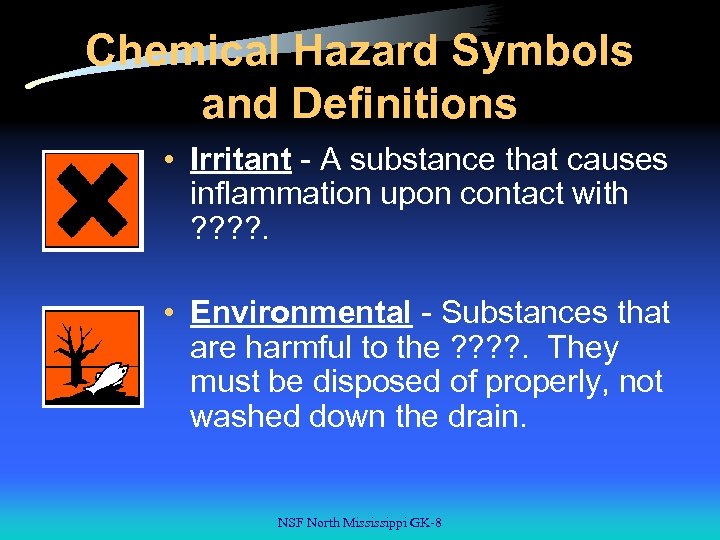 Chemical Hazard Symbols and Definitions

• Irritant - A substance that causes inflammation upon contact with ????.

• Environmental - Substances that are harmful to the ????. They must be disposed of properly, not washed down the drain.

NSF North Mississippi GK-8